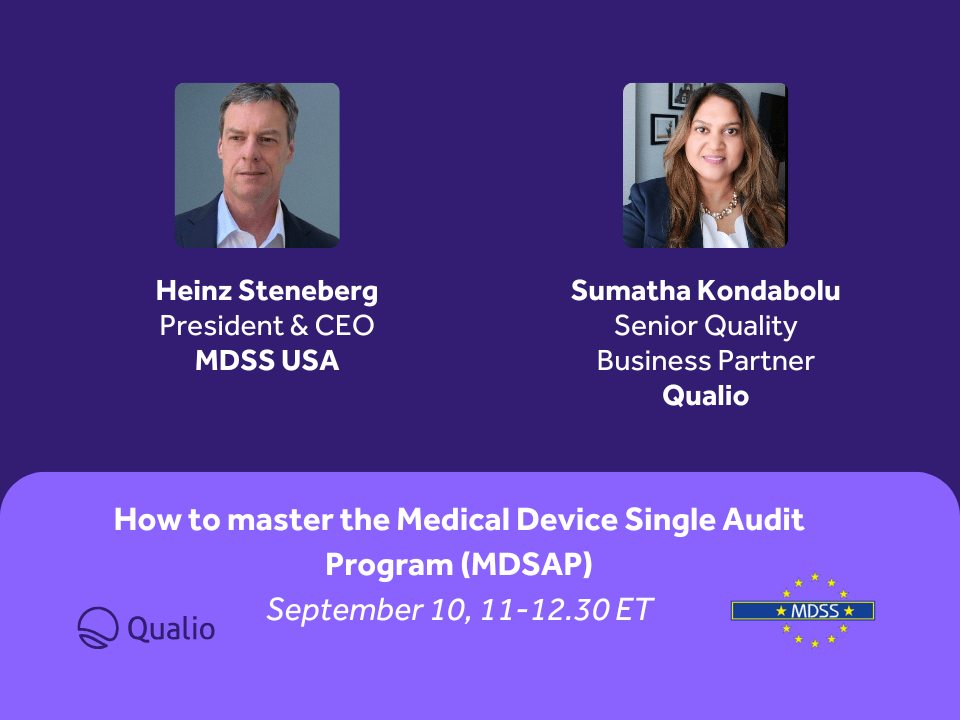 Heinz Steneberg
President & CEO
MDSS USA

Sumatha Kondabolu
Senior Quality Business Partner
Qualio

How to master the Medical Device Single Audit Program (MDSAP)
September 10, 11-12.30 ET

Qualio

MDSS